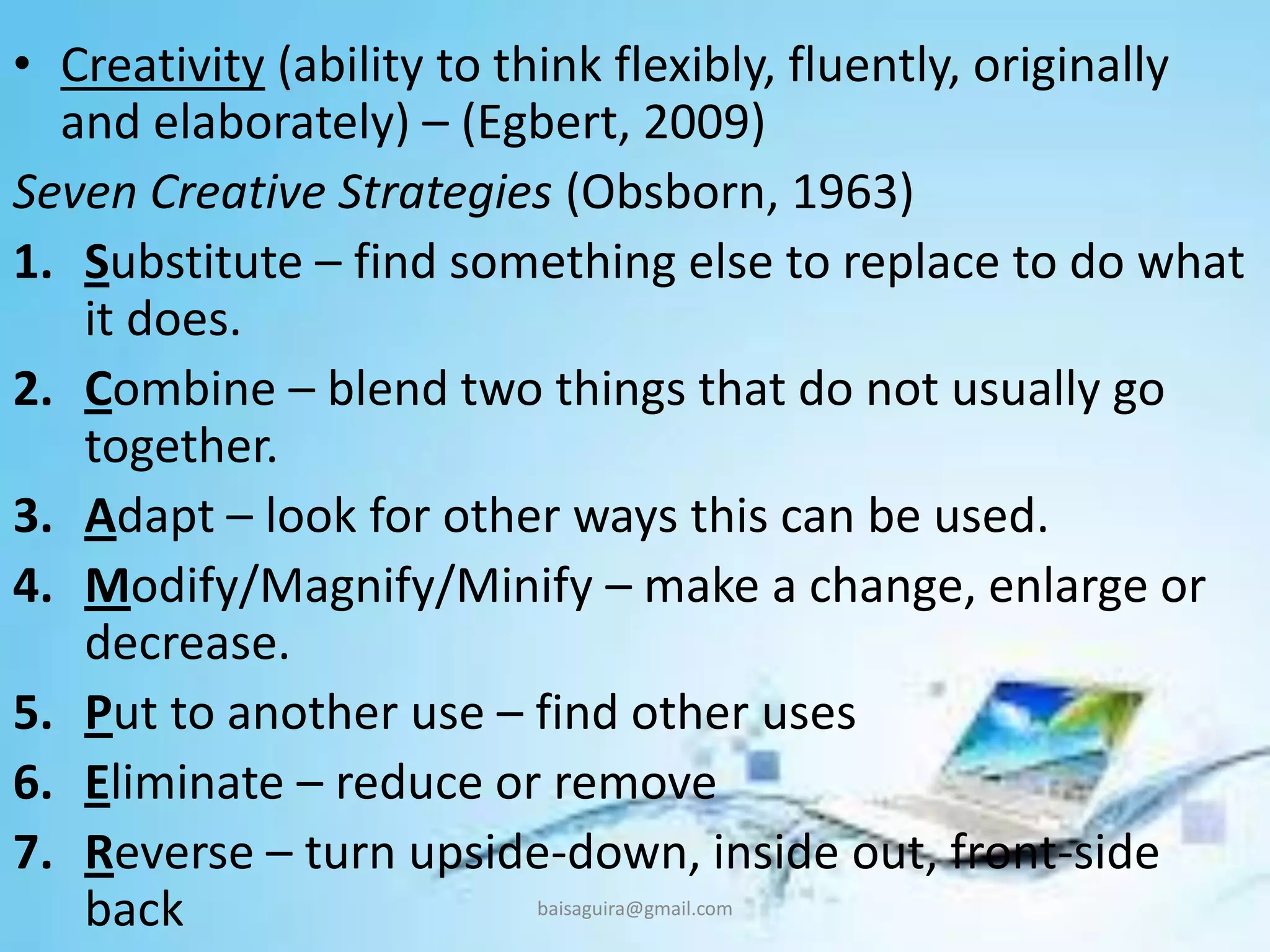 • Creativity (ability to think flexibly, fluently, originally and elaborately) – (Egbert, 2009)

Seven Creative Strategies (Obsborn, 1963)

1. Substitute – find something else to replace to do what it does.
2. Combine – blend two things that do not usually go together.
3. Adapt – look for other ways this can be used.
4. Modify/Magnify/Minify – make a change, enlarge or decrease.
5. Put to another use – find other uses
6. Eliminate – reduce or remove
7. Reverse – turn upside-down, inside out, front-side back

baisaguira@gmail.com